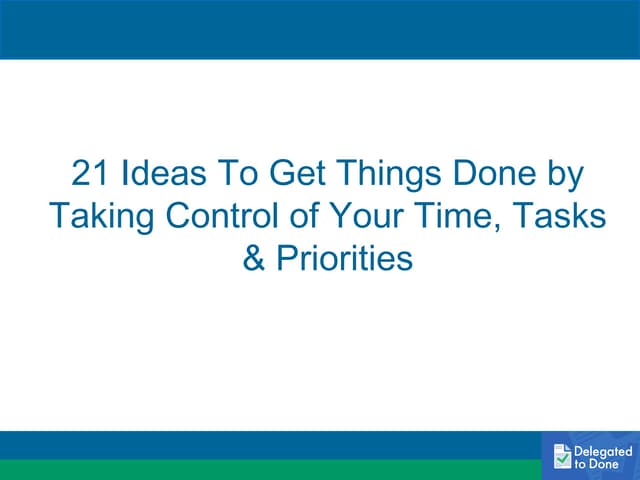 21 Ideas To Get Things Done by Taking Control of Your Time, Tasks & Priorities

Delegated to Done